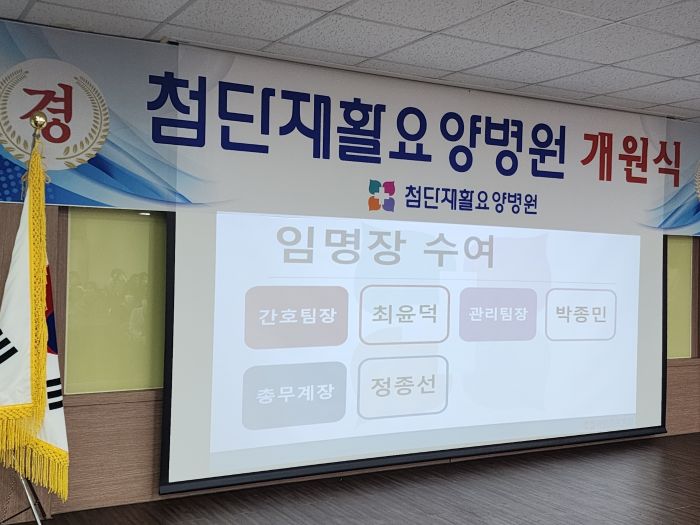 경

첨단재활요양병원 개원식

첨단재활요양병원

임명장 수여

간호팀장 최윤덕 관리팀장 박종민

총무계장 정종선